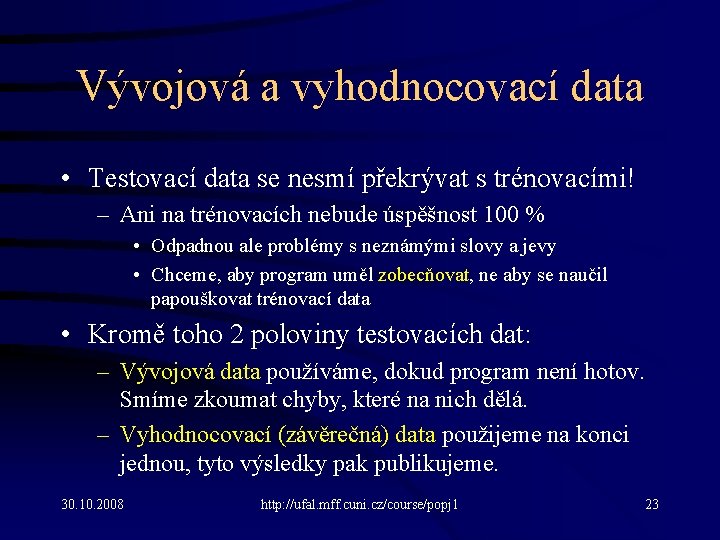 Vývojová a vyhodnocovací data

• Testovací data se nesmí překrývat s trénovacími!
 – Ani na trénovacích nebude úspěšnost 100 %
  • Odpadnou ale problémy s neznámými slovy a jevy
  • Chceme, aby program uměl zobecňovat, ne aby se naučil papouškovat trénovací data
• Kromě toho 2 poloviny testovacích dat:
 – Vývojová data používáme, dokud program není hotov. Smíme zkoumat chyby, které na nich dělá.
 – Vyhodnocovací (závěrečná) data použijeme na konci jednou, tyto výsledky pak publikujeme.

30.10.2008 http://ufal.mff.cuni.cz/course/popj1 23